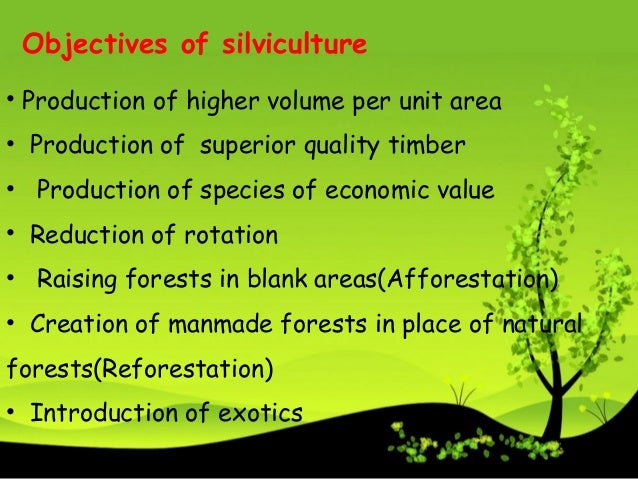 Objectives of silviculture

• Production of higher volume per unit area

• Production of superior quality timber

• Production of species of economic value

• Reduction of rotation

• Raising forests in blank areas(Afforestation)

• Creation of manmade forests in place of natural forests(Reforestation)

• Introduction of exotics